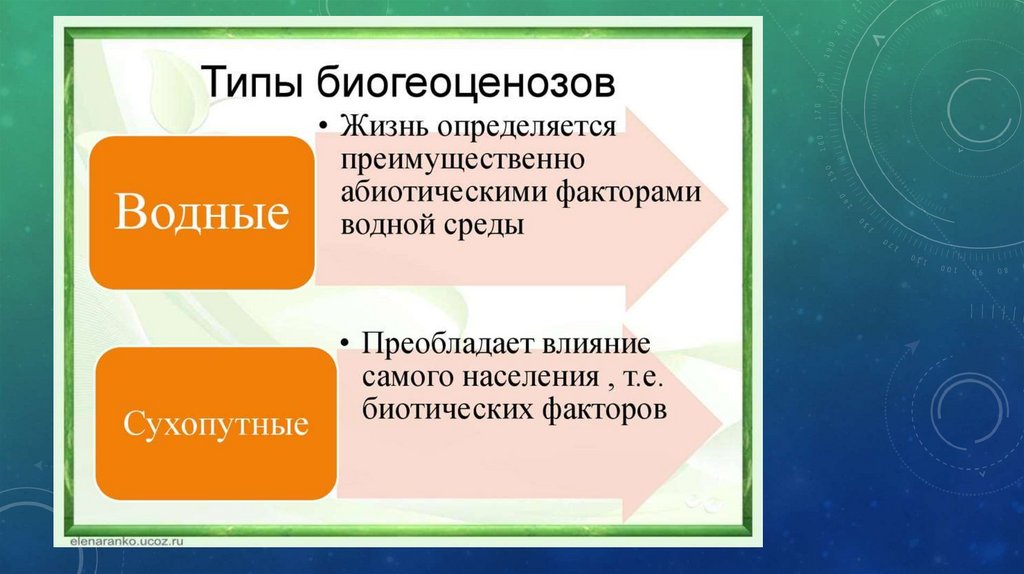 Типы биогеоценозов

Водные

• Жизнь определяется преимущественно абиотическими факторами водной среды

Сухопутные

• Преобладает влияние самого населения , т.е. биотических факторов

elenaranko.ucoz.ru